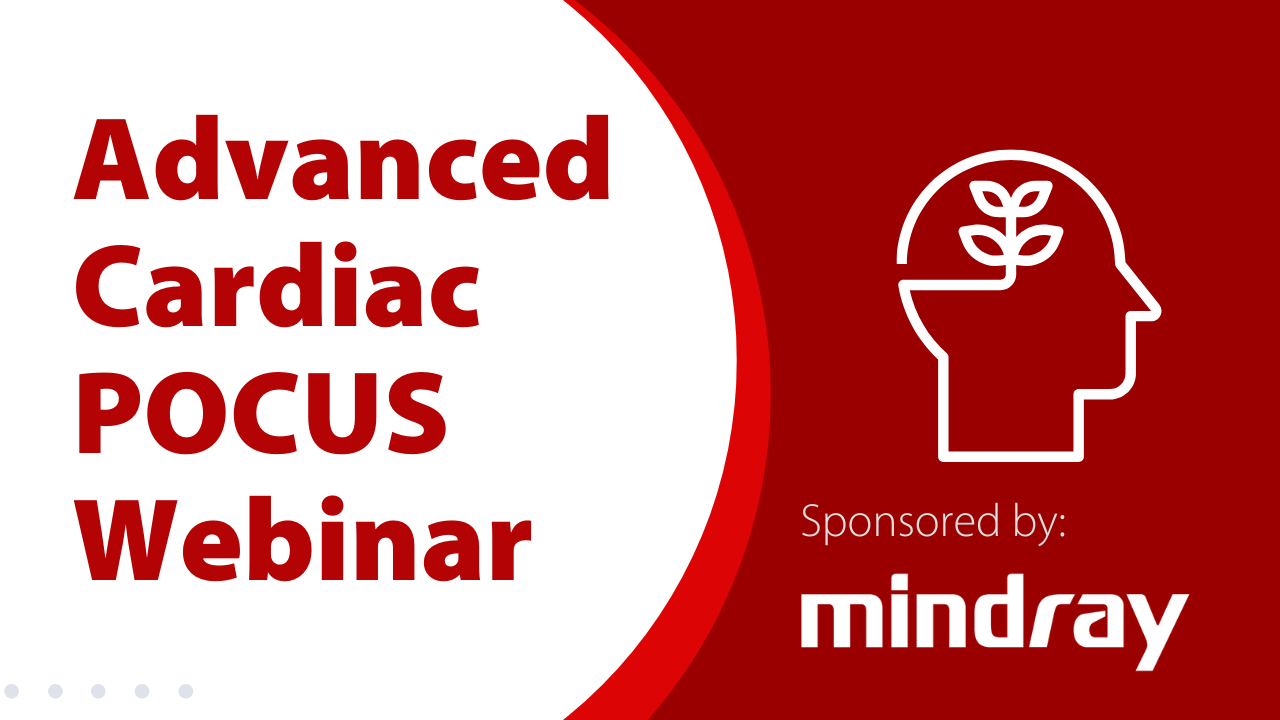 Advanced Cardiac POCUS Webinar

Sponsored by:

mindray